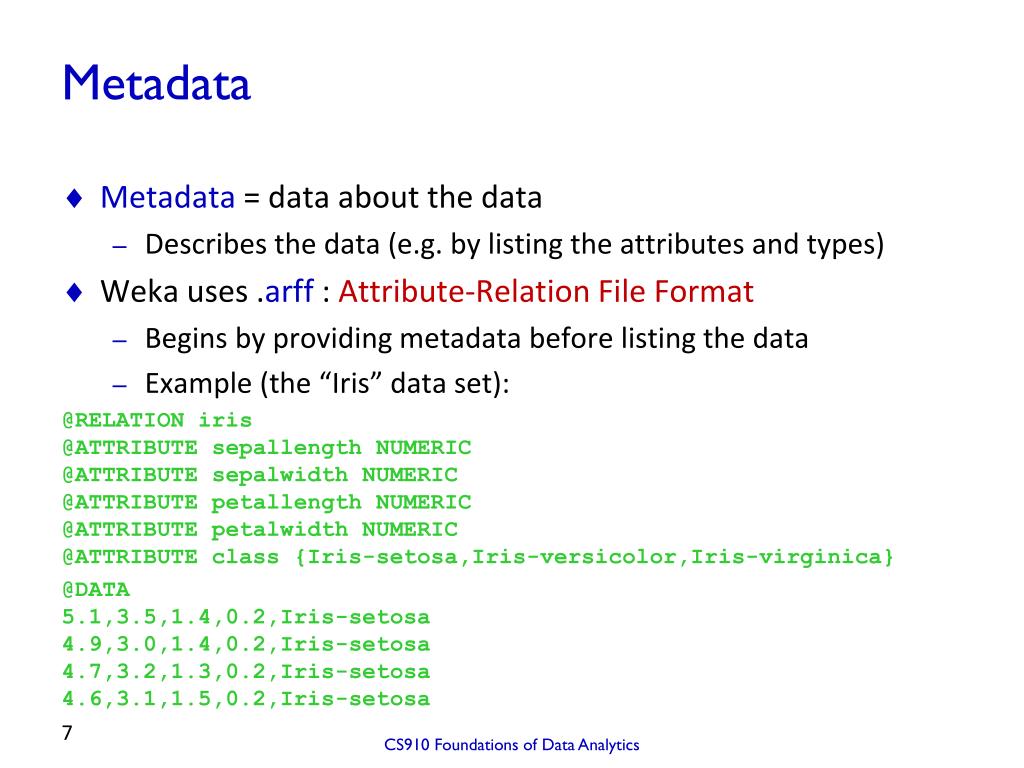 Metadata

♦ Metadata = data about the data
– Describes the data (e.g. by listing the attributes and types)

♦ Weka uses .arff : Attribute-Relation File Format
– Begins by providing metadata before listing the data
– Example (the “Iris” data set):

@RELATION iris
@ATTRIBUTE sepallength NUMERIC
@ATTRIBUTE sepalwidth NUMERIC
@ATTRIBUTE petallength NUMERIC
@ATTRIBUTE petalwidth NUMERIC
@ATTRIBUTE class {Iris-setosa,Iris-versicolor,Iris-virginica}
@DATA
5.1,3.5,1.4,0.2,Iris-setosa
4.9,3.0,1.4,0.2,Iris-setosa
4.7,3.2,1.3,0.2,Iris-setosa
4.6,3.1,1.5,0.2,Iris-setosa

7

CS910 Foundations of Data Analytics